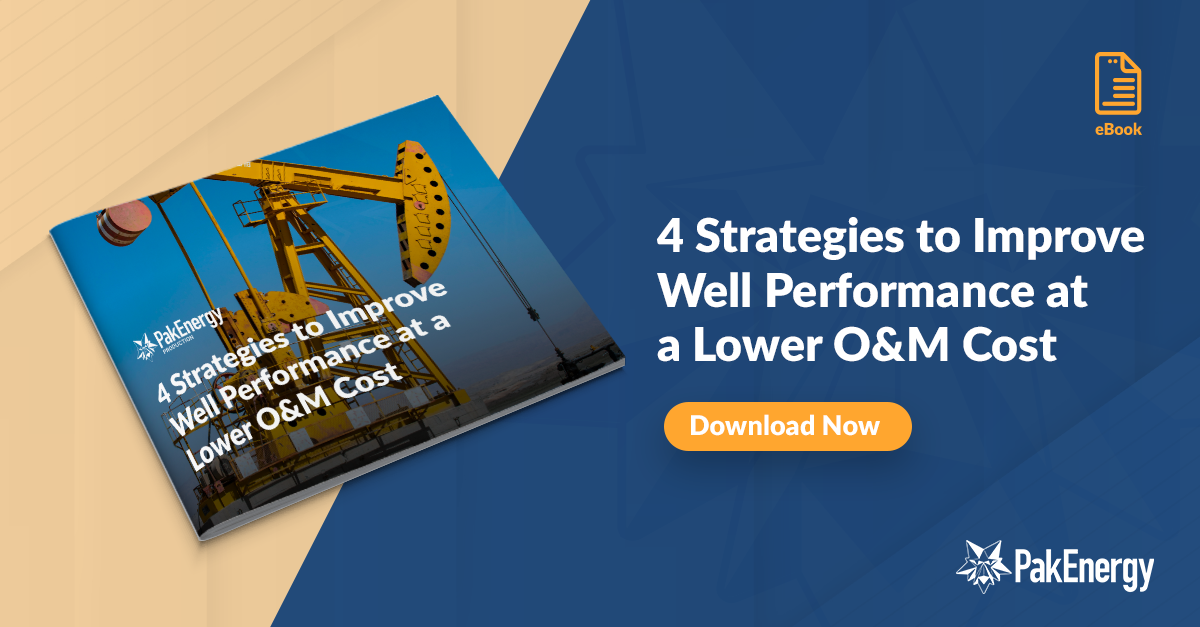 PakEnergy
PRODUCTION

4 Strategies to Improve Well Performance at a Lower O&M Cost

eBook

4 Strategies to Improve Well Performance at a Lower O&M Cost

Download Now

PakEnergy